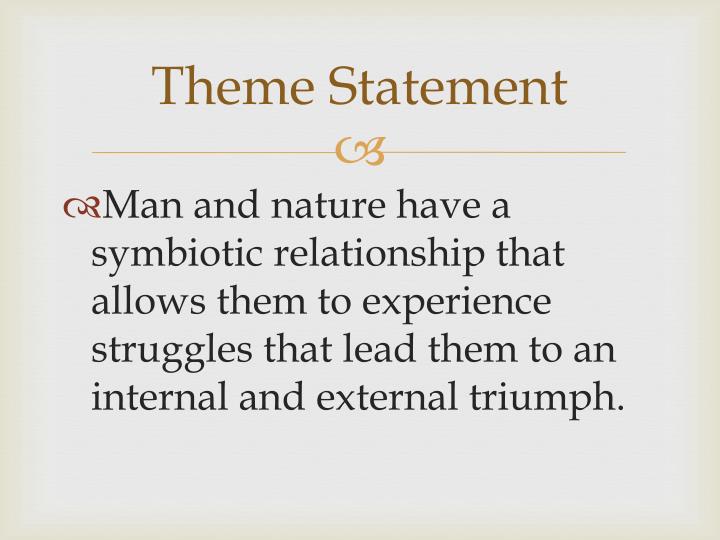 Theme Statement

Man and nature have a symbiotic relationship that allows them to experience struggles that lead them to an internal and external triumph.